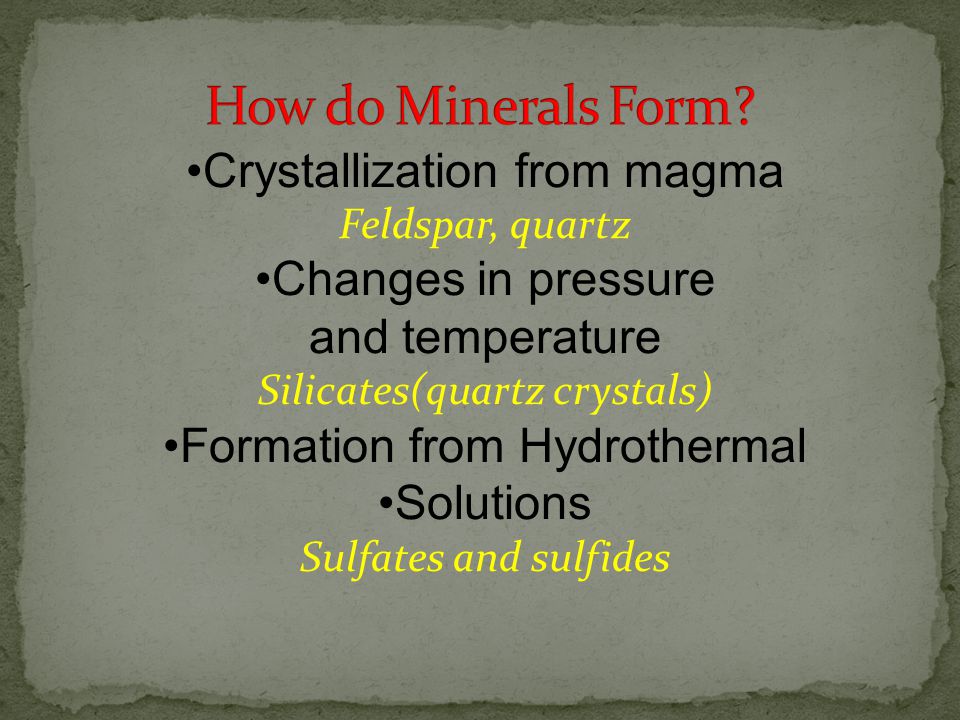 How do Minerals Form?

•Crystallization from magma

Feldspar, quartz

•Changes in pressure and temperature

Silicates(quartz crystals)

•Formation from Hydrothermal

•Solutions

Sulfates and sulfides